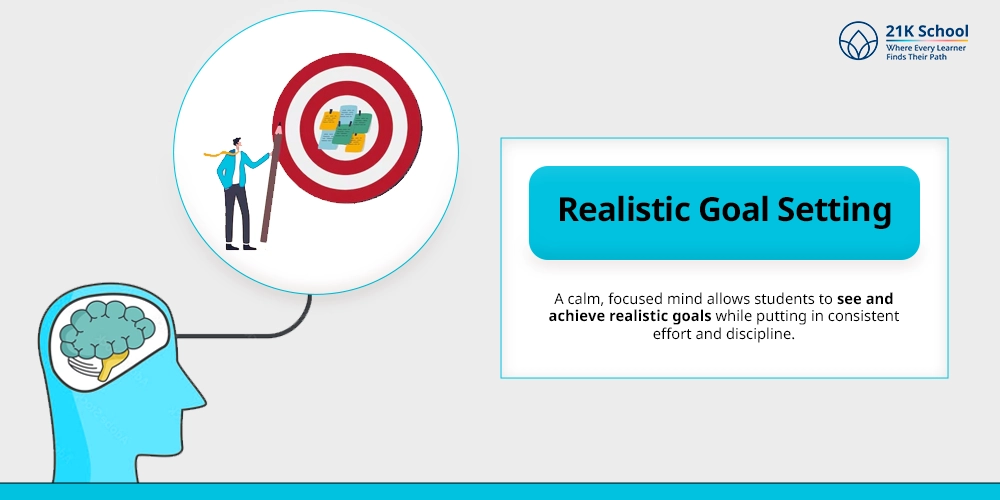 21K School
Where Every Learner
Finds Their Path

Realistic Goal Setting

A calm, focused mind allows students to see and achieve realistic goals while putting in consistent effort and discipline.